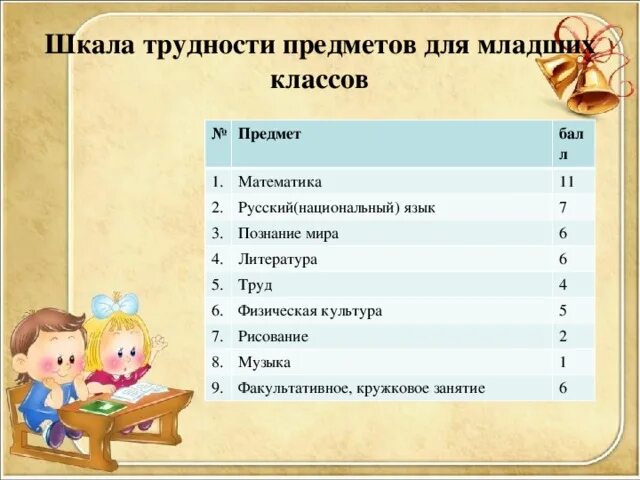 Шкала трудности предметов для младших классов

| № | Предмет | балл |
|---|---|---|
| 1. | Математика | 11 |
| 2. | Русский(национальный) язык | 7 |
| 3. | Познание мира | 6 |
| 4. | Литература | 6 |
| 5. | Труд | 4 |
| 6. | Физическая культура | 5 |
| 7. | Рисование | 2 |
| 8. | Музыка | 1 |
| 9. | Факультативное, кружковое занятие | 6 |